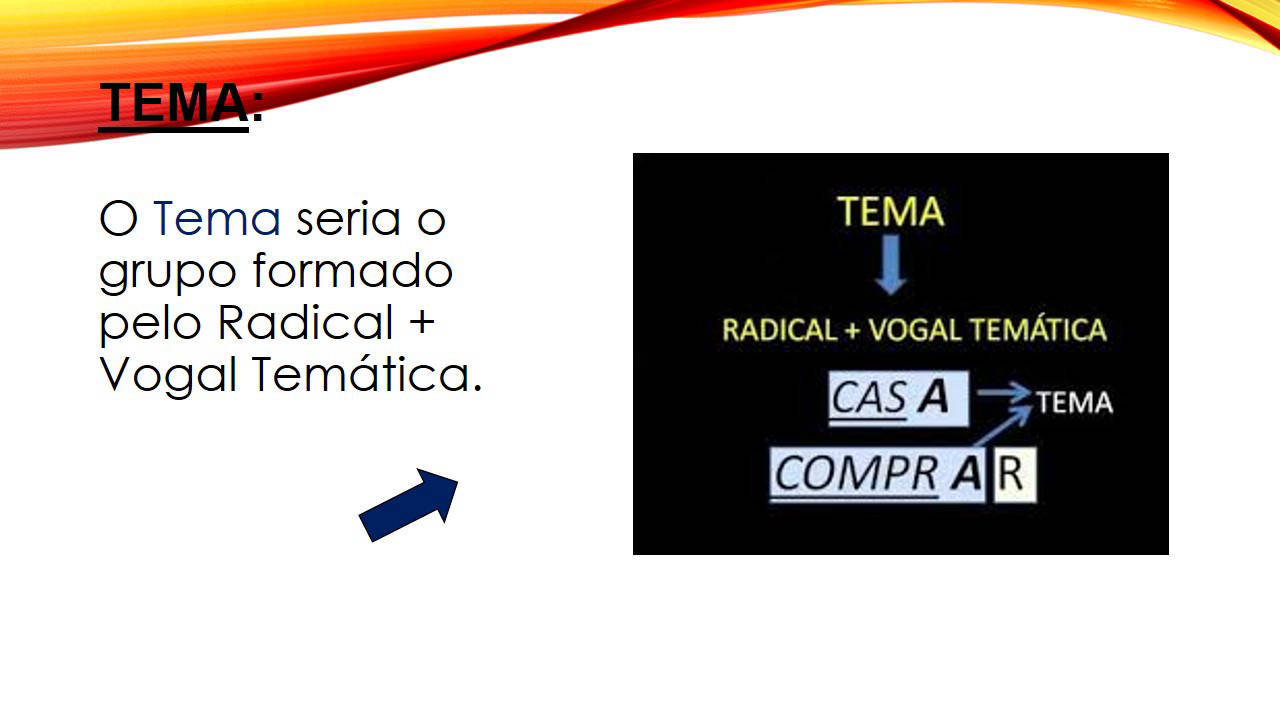 TEMA:

O Tema seria o grupo formado pelo Radical + Vogal Temática.

TEMA

RADICAL + VOGAL TEMÁTICA

CAS A

TEMA

COMPR A R